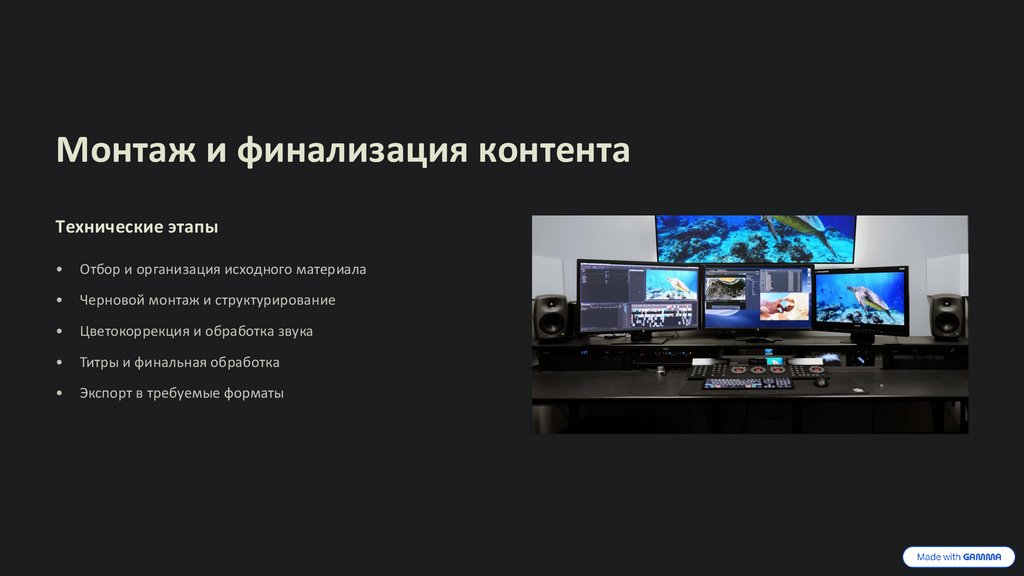 Монтаж и финализация контента

Технические этапы

• Отбор и организация исходного материала
• Черновой монтаж и структурирование
• Цветокоррекция и обработка звука
• Титры и финальная обработка
• Экспорт в требуемые форматы

Made with GAMMA